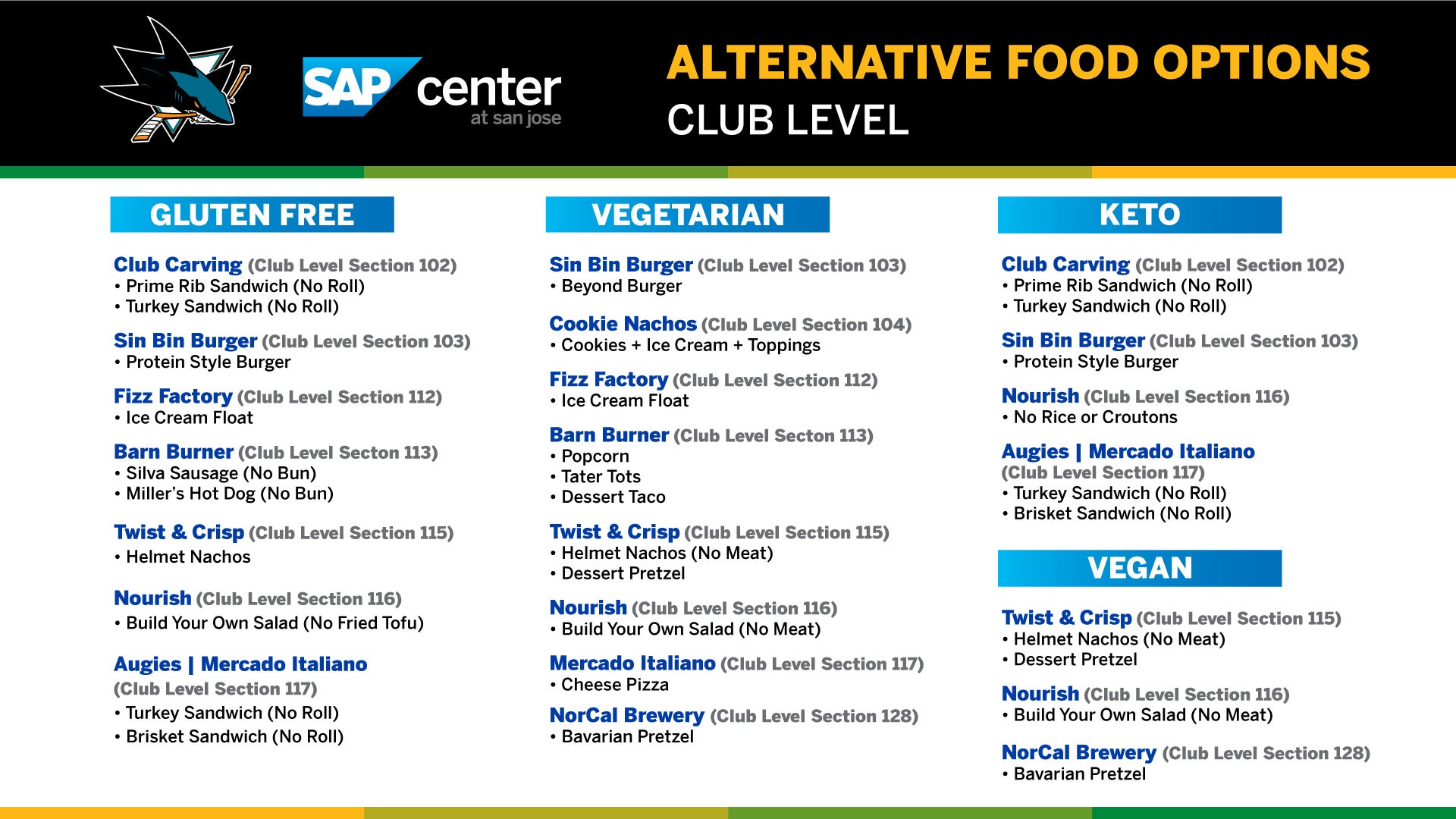 SAP center at san jose

ALTERNATIVE FOOD OPTIONS
CLUB LEVEL

GLUTEN FREE

Club Carving (Club Level Section 102)
• Prime Rib Sandwich (No Roll)
• Turkey Sandwich (No Roll)

Sin Bin Burger (Club Level Section 103)
• Protein Style Burger

Fizz Factory (Club Level Section 112)
• Ice Cream Float

Barn Burner (Club Level Secton 113)
• Silva Sausage (No Bun)
• Miller's Hot Dog (No Bun)

Twist & Crisp (Club Level Section 115)
• Helmet Nachos

Nourish (Club Level Section 116)
• Build Your Own Salad (No Fried Tofu)

Augies | Mercado Italiano (Club Level Section 117)
• Turkey Sandwich (No Roll)
• Brisket Sandwich (No Roll)

VEGETARIAN

Sin Bin Burger (Club Level Section 103)
• Beyond Burger

Cookie Nachos (Club Level Section 104)
• Cookies + Ice Cream + Toppings

Fizz Factory (Club Level Section 112)
• Ice Cream Float

Barn Burner (Club Level Secton 113)
• Popcorn
• Tater Tots
• Dessert Taco

Twist & Crisp (Club Level Section 115)
• Helmet Nachos (No Meat)
• Dessert Pretzel

Nourish (Club Level Section 116)
• Build Your Own Salad (No Meat)

Mercado Italiano (Club Level Section 117)
• Cheese Pizza

NorCal Brewery (Club Level Section 128)
• Bavarian Pretzel

KETO

Club Carving (Club Level Section 102)
• Prime Rib Sandwich (No Roll)
• Turkey Sandwich (No Roll)

Sin Bin Burger (Club Level Section 103)
• Protein Style Burger

Nourish (Club Level Section 116)
• No Rice or Croutons

Augies | Mercado Italiano (Club Level Section 117)
• Turkey Sandwich (No Roll)
• Brisket Sandwich (No Roll)

VEGAN

Twist & Crisp (Club Level Section 115)
• Helmet Nachos (No Meat)
• Dessert Pretzel

Nourish (Club Level Section 116)
• Build Your Own Salad (No Meat)

NorCal Brewery (Club Level Section 128)
• Bavarian Pretzel